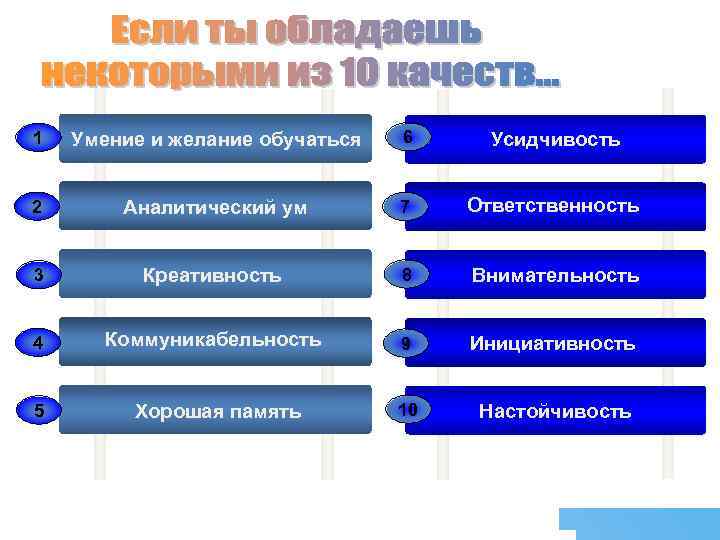 Если ты обладаешь некоторыми из 10 качеств…

1 Умение и желание обучаться

2 Аналитический ум

3 Креативность

4 Коммуникабельность

5 Хорошая память

6 Усидчивость

7 Ответственность

8 Внимательность

9 Инициативность

10 Настойчивость